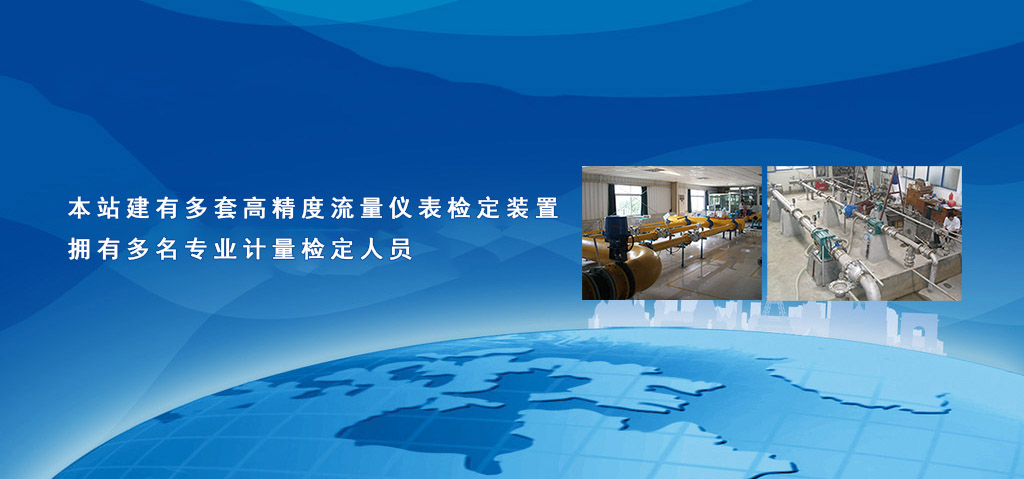 本站建有多套高精度流量仪表检定装置
拥有多名专业计量检定人员